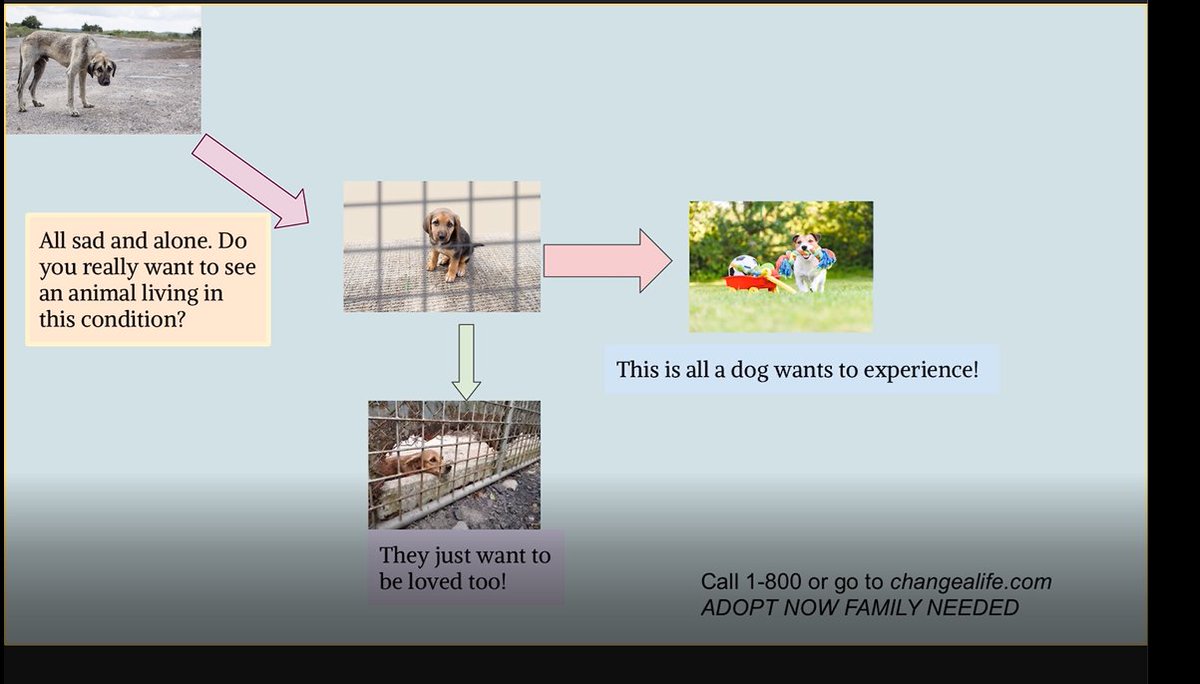 All sad and alone. Do you really want to see an animal living in this condition?

This is all a dog wants to experience!

They just want to be loved too!

Call 1-800 or go to changealife.com
ADOPT NOW FAMILY NEEDED